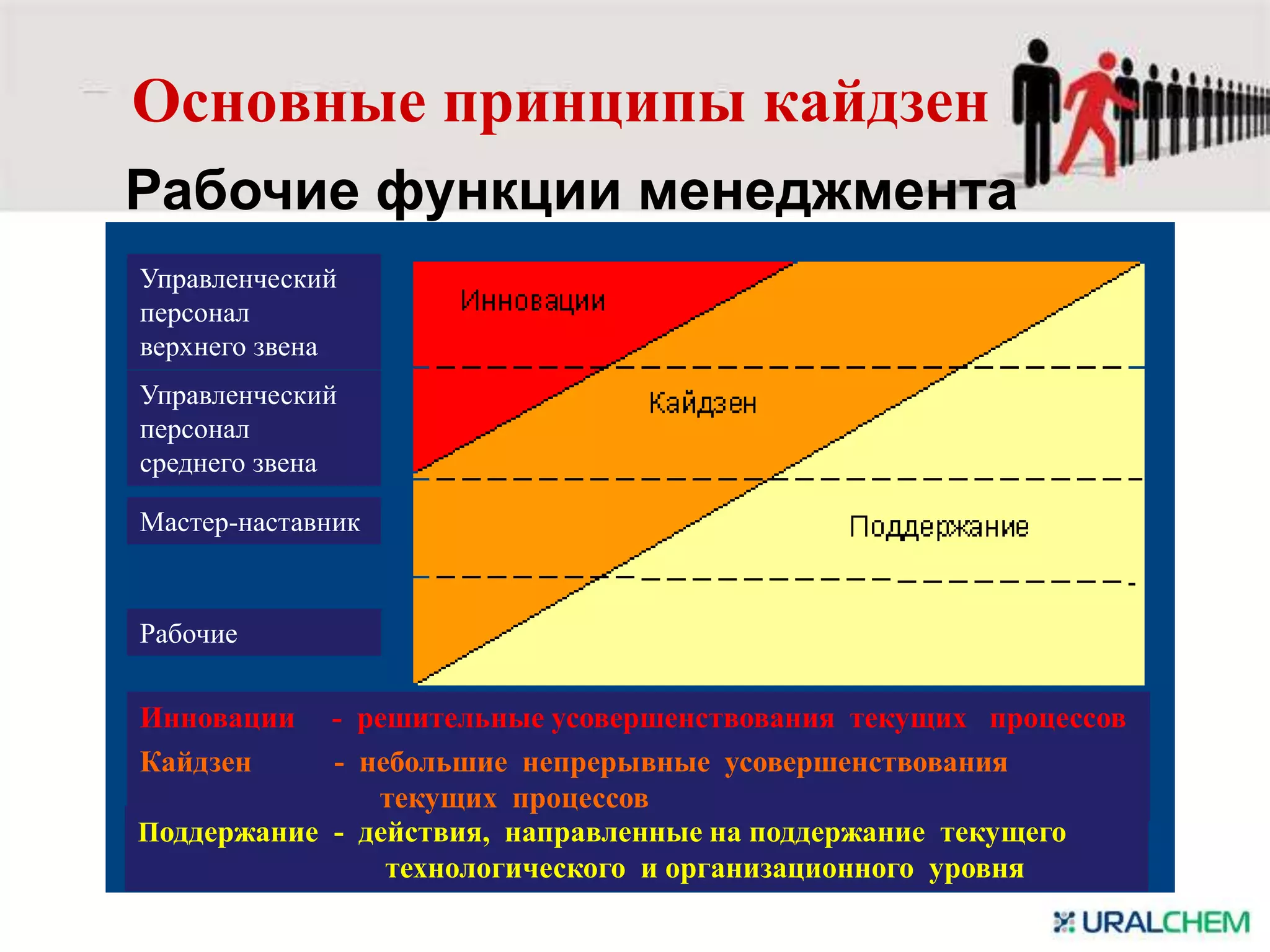 Основные принципы кайдзен

Рабочие функции менеджмента

Управленческий персонал верхнего звена

Управленческий персонал среднего звена

Мастер-наставник

Рабочие

Инновации

Кайдзен

Поддержание

Инновации - решительные усовершенствования текущих процессов

Кайдзен - небольшие непрерывные усовершенствования текущих процессов

Поддержание - действия, направленные на поддержание текущего технологического и организационного уровня

URALCHEM